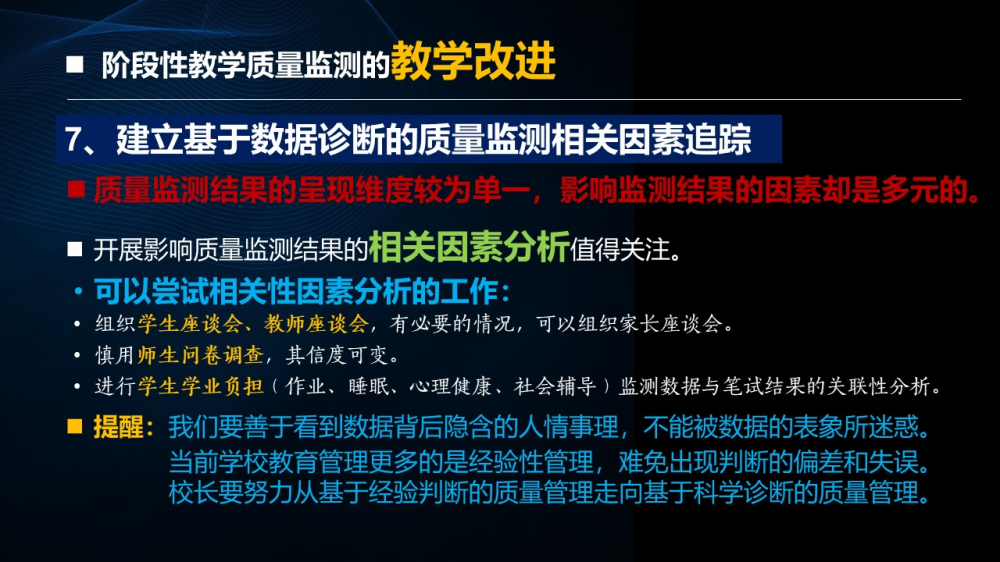 ■ 阶段性教学质量监测的教学改进

7、建立基于数据诊断的质量监测相关因素追踪

■ 质量监测结果的呈现维度较为单一，影响监测结果的因素却是多元的。

■ 开展影响质量监测结果的相关因素分析值得关注。

• 可以尝试相关性因素分析的工作：

• 组织学生座谈会、教师座谈会，有必要的情况，可以组织家长座谈会。

• 慎用师生问卷调查，其信度可变。

• 进行学生学业负担（作业、睡眠、心理健康、社会辅导）监测数据与笔试结果的关联性分析。

■ 提醒：我们要善于看到数据背后隐含的人情事理，不能被数据的表象所迷惑。当前学校教育管理更多的是经验性管理，难免出现判断的偏差和失误。校长要努力从基于经验判断的质量管理走向基于科学诊断的质量管理。